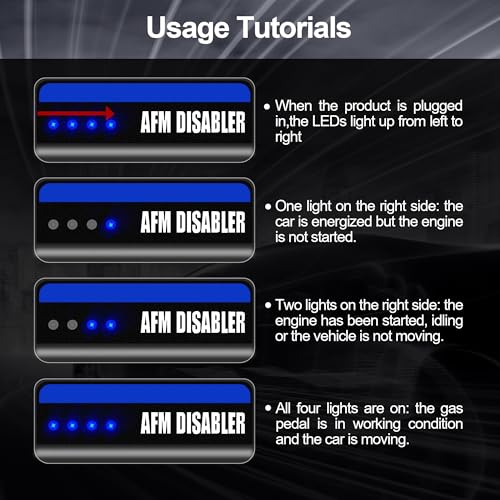 Usage Tutorials

AFM DISABLER

• When the product is plugged in,the LEDs light up from left to right

AFM DISABLER

• One light on the right side: the car is energized but the engine is not started.

AFM DISABLER

• Two lights on the right side: the engine has been started, idling or the vehicle is not moving.

AFM DISABLER

• All four lights are on: the gas pedal is in working condition and the car is moving.